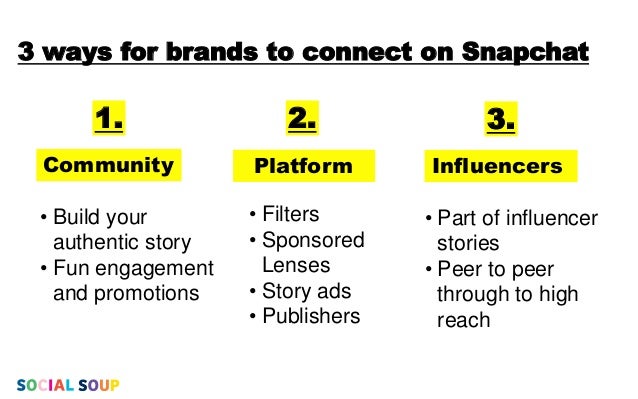 3 ways for brands to connect on Snapchat

1.

Community

• Build your authentic story
• Fun engagement and promotions

2.

Platform

• Filters
• Sponsored Lenses
• Story ads
• Publishers

3.

Influencers

• Part of influencer stories
• Peer to peer through to high reach

SOCIAL SOUP